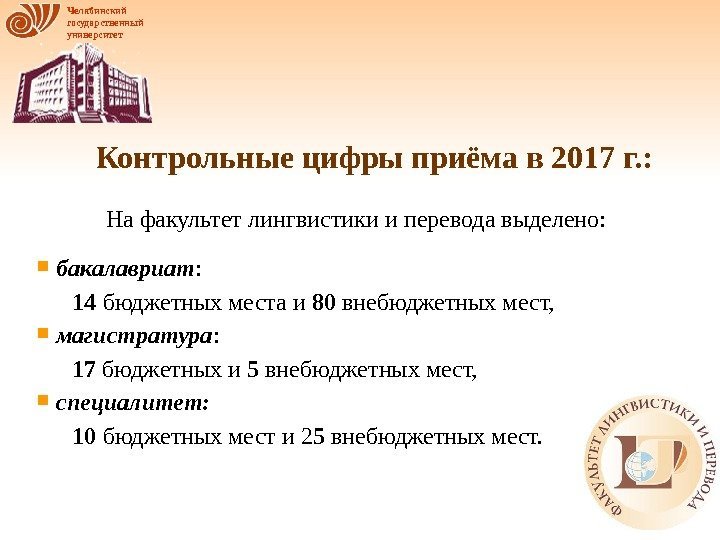 Челябинский государственный университет

Контрольные цифры приёма в 2017 г.:

На факультет лингвистики и перевода выделено:

бакалавриат:

14 бюджетных места и 80 внебюджетных мест,

магистратура:

17 бюджетных и 5 внебюджетных мест,

специалитет:

10 бюджетных мест и 25 внебюджетных мест.

ФАКУЛЬТЕТ ЛИНГВИСТИКИ И ПЕРЕВОДА